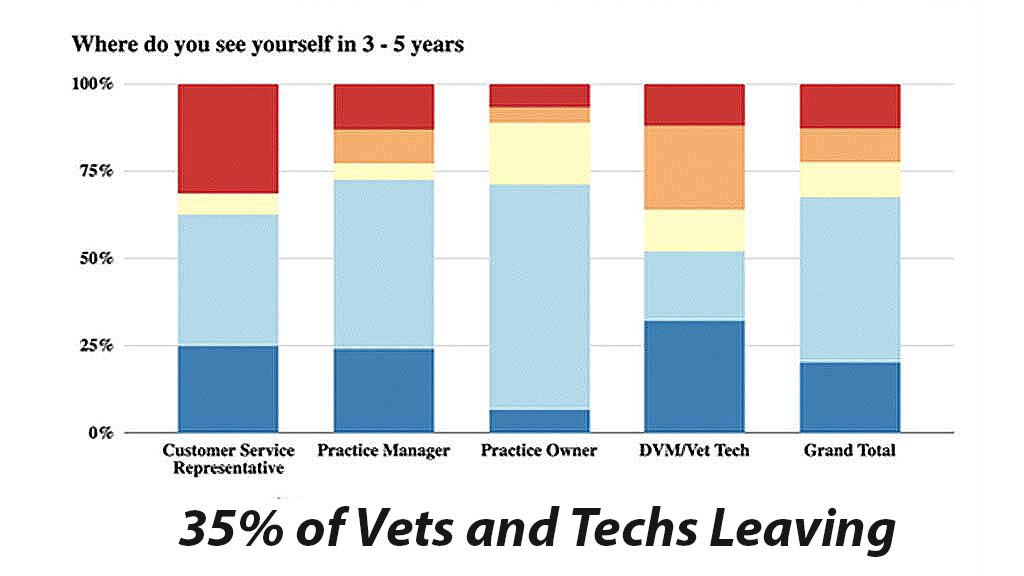 Where do you see yourself in 3 - 5 years

100%
75%
50%
25%
0%

Customer Service Representative
Practice Manager
Practice Owner
DVM/Vet Tech
Grand Total

35% of Vets and Techs Leaving